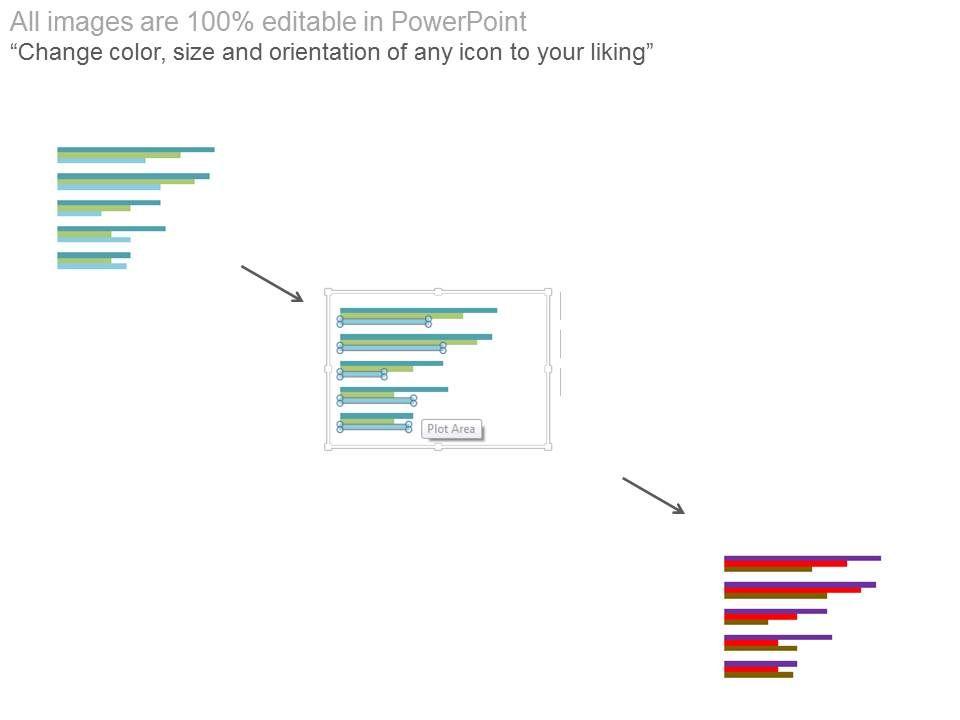 All images are 100% editable in PowerPoint
“Change color, size and orientation of any icon to your liking”

Plot Area